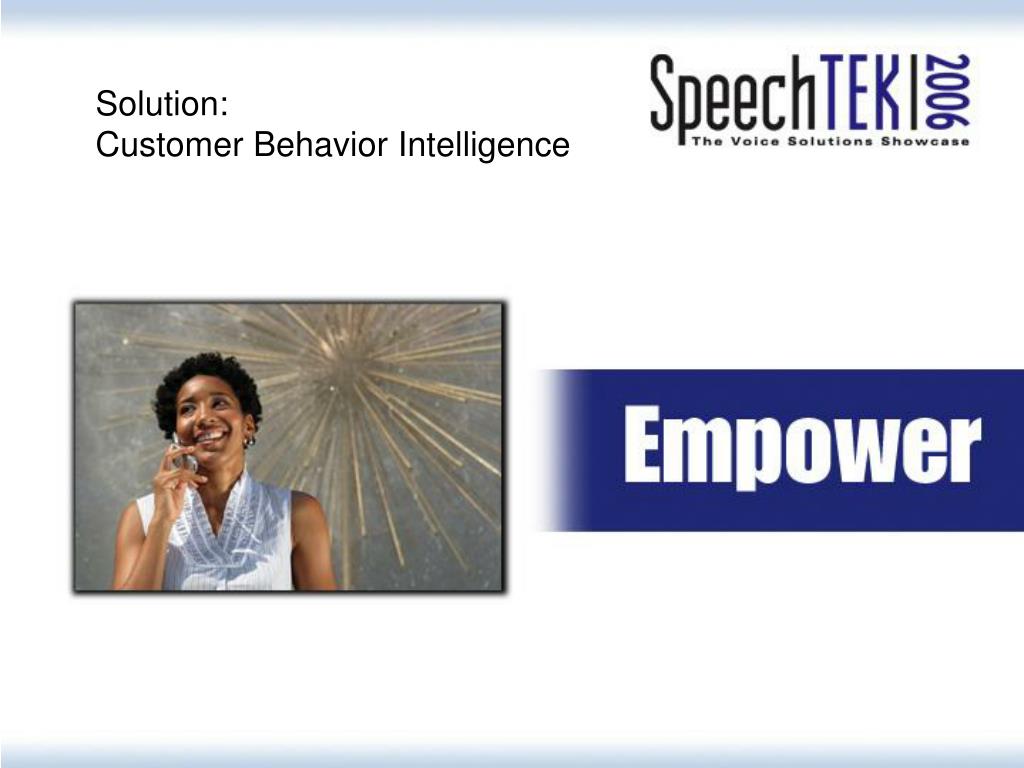 Solution:
Customer Behavior Intelligence

SpeechTEK 2006
The Voice Solutions Showcase

Empower